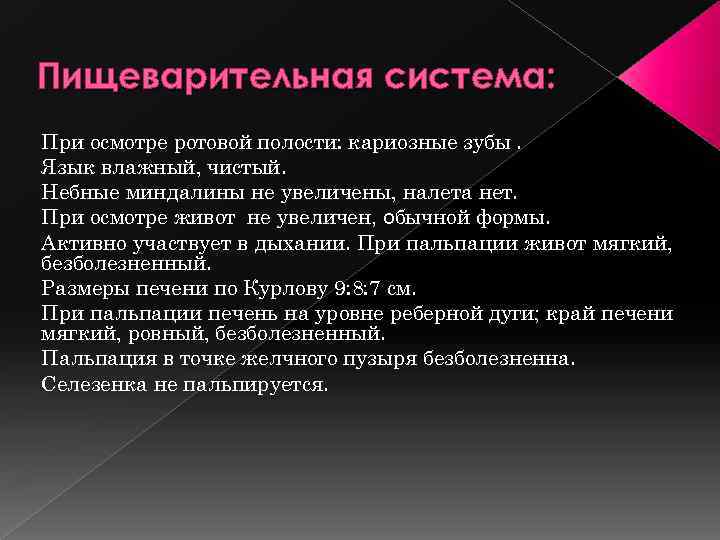 Пищеварительная система:

При осмотре ротовой полости: кариозные зубы .

Язык влажный, чистый.

Небные миндалины не увеличены, налета нет.

При осмотре живот  не увеличен, обычной формы.

Активно участвует в дыхании. При пальпации живот мягкий, безболезненный.

Размеры печени по Курлову 9:8:7 см.

При пальпации печень на уровне реберной дуги; край печени мягкий, ровный, безболезненный.

Пальпация в точке желчного пузыря безболезненна.

Селезенка не пальпируется.